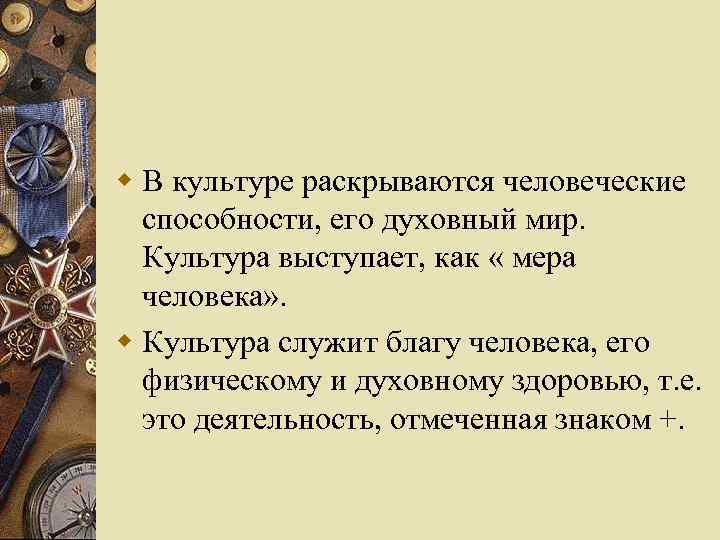 В культуре раскрываются человеческие способности, его духовный мир. Культура выступает, как « мера человека».

Культура служит благу человека, его физическому и духовному здоровью, т.е. это деятельность, отмеченная знаком +.